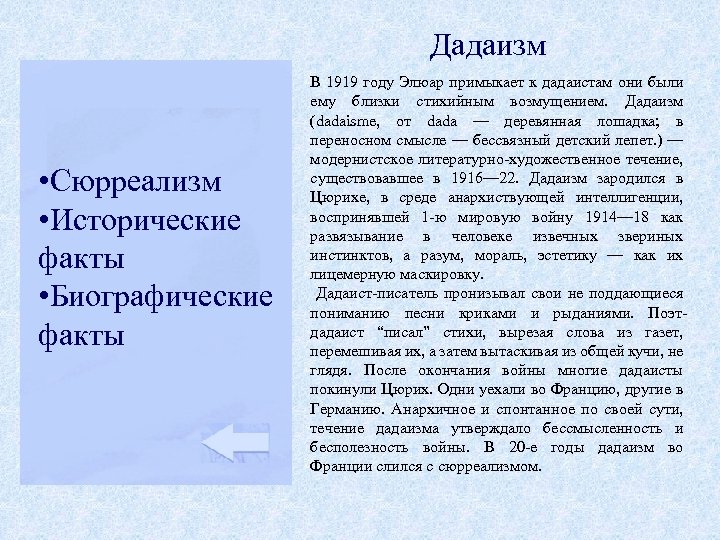 Дадаизм

•Сюрреализм
•Исторические факты
•Биографические факты

В 1919 году Элюар примыкает к дадаистам они были ему близки стихийным возмущением. Дадаизм (dadaisme, от dada — деревянная лошадка; в переносном смысле — бессвязный детский лепет.) — модернистское литературно-художественное течение, существовавшее в 1916—22. Дадаизм зародился в Цюрихе, в среде анархиствующей интеллигенции, воспринявшей 1-ю мировую войну 1914—18 как развязывание в человеке извечных звериных инстинктов, а разум, мораль, эстетику — как их лицемерную маскировку.

Дадаист-писатель пронизывал свои не поддающиеся пониманию песни криками и рыданиями. Поэт-дадаист "писал" стихи, вырезая слова из газет, перемешивая их, а затем вытаскивая из общей кучи, не глядя. После окончания войны многие дадаисты покинули Цюрих. Одни уехали во Францию, другие в Германию. Анархичное и спонтанное по своей сути, течение дадаизма утверждало бессмысленность и бесполезность войны. В 20-е годы дадаизм во Франции слился с сюрреализмом.